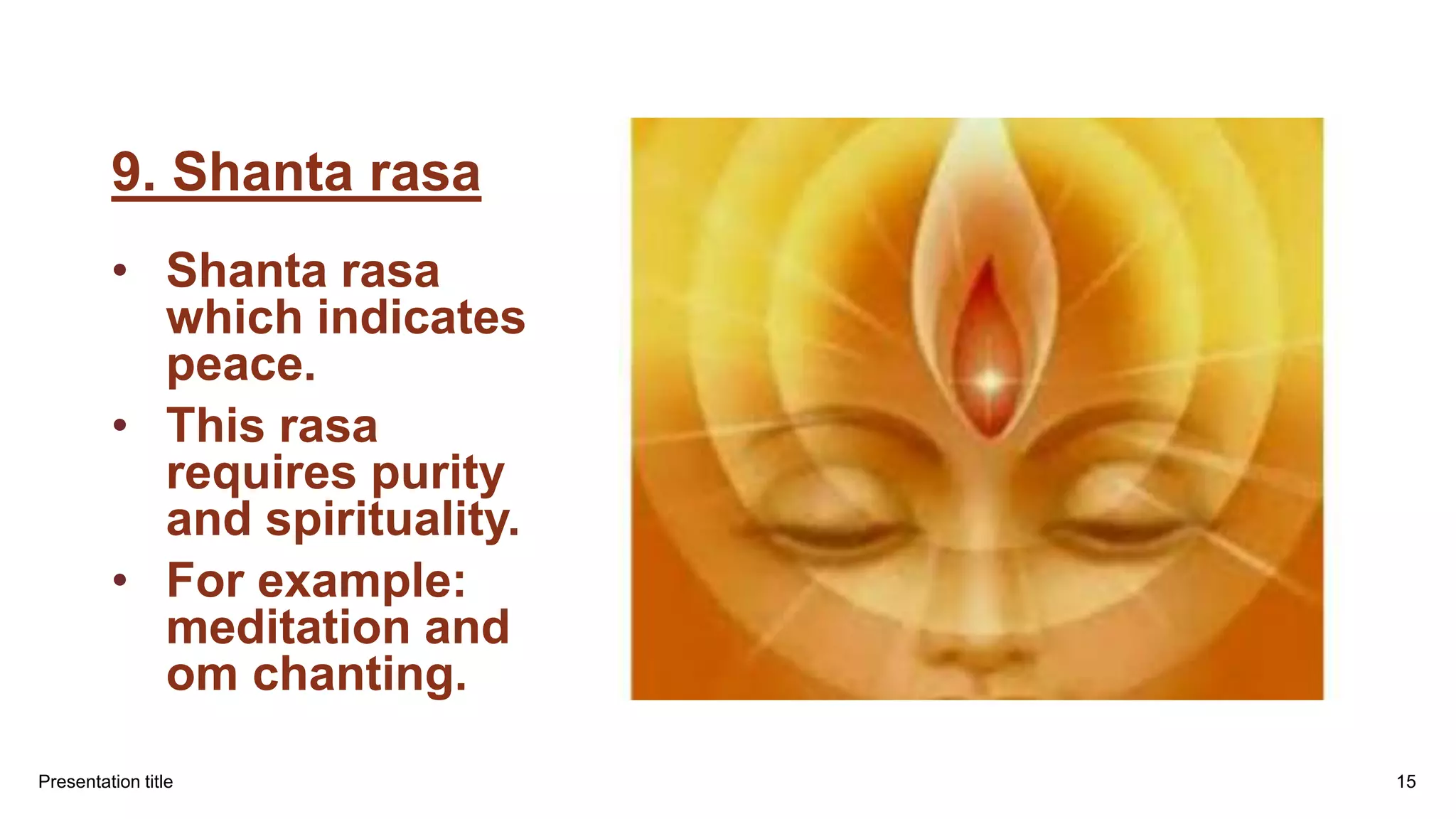 9. Shanta rasa

• Shanta rasa which indicates peace.
• This rasa requires purity and spirituality.
• For example: meditation and om chanting.

Presentation title

15